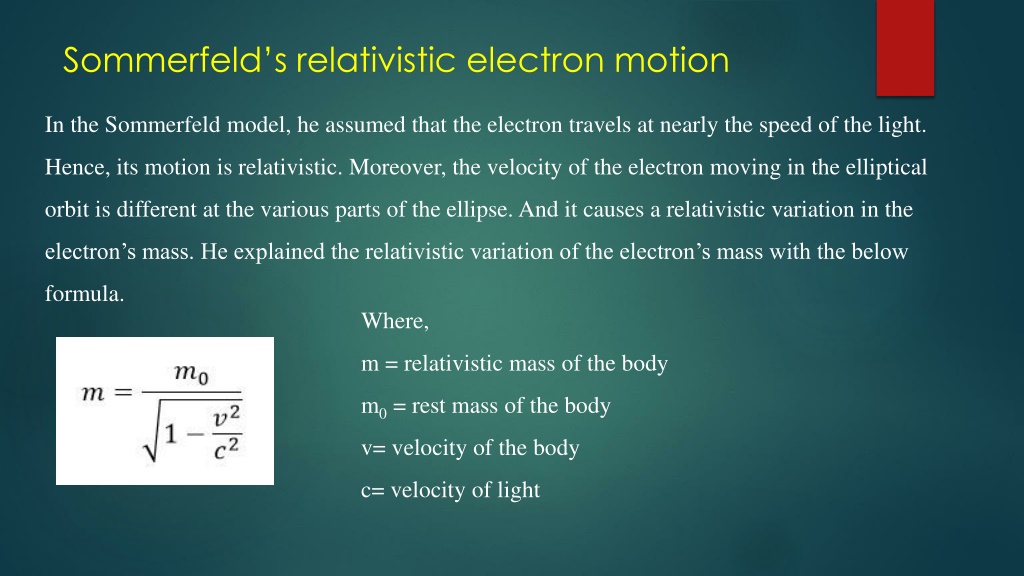 Sommerfeld's relativistic electron motion

In the Sommerfeld model, he assumed that the electron travels at nearly the speed of the light. Hence, its motion is relativistic. Moreover, the velocity of the electron moving in the elliptical orbit is different at the various parts of the ellipse. And it causes a relativistic variation in the electron's mass. He explained the relativistic variation of the electron's mass with the below formula.

$m = \frac{m_0}{\sqrt{1 - \frac{v^2}{c^2}}}$

Where,

m = relativistic mass of the body

$m_0$ = rest mass of the body

v= velocity of the body

c= velocity of light